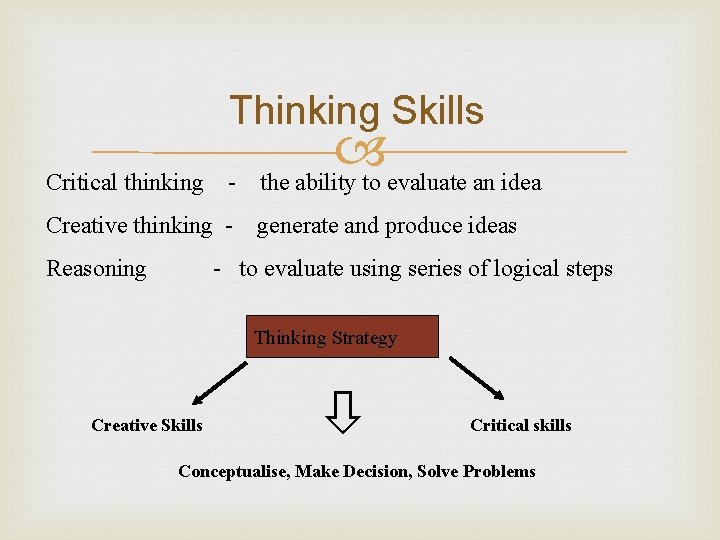 Thinking Skills

Critical thinking - the ability to evaluate an idea

Creative thinking - generate and produce ideas

Reasoning - to evaluate using series of logical steps

Thinking Strategy

Creative Skills

Critical skills

Conceptualise, Make Decision, Solve Problems